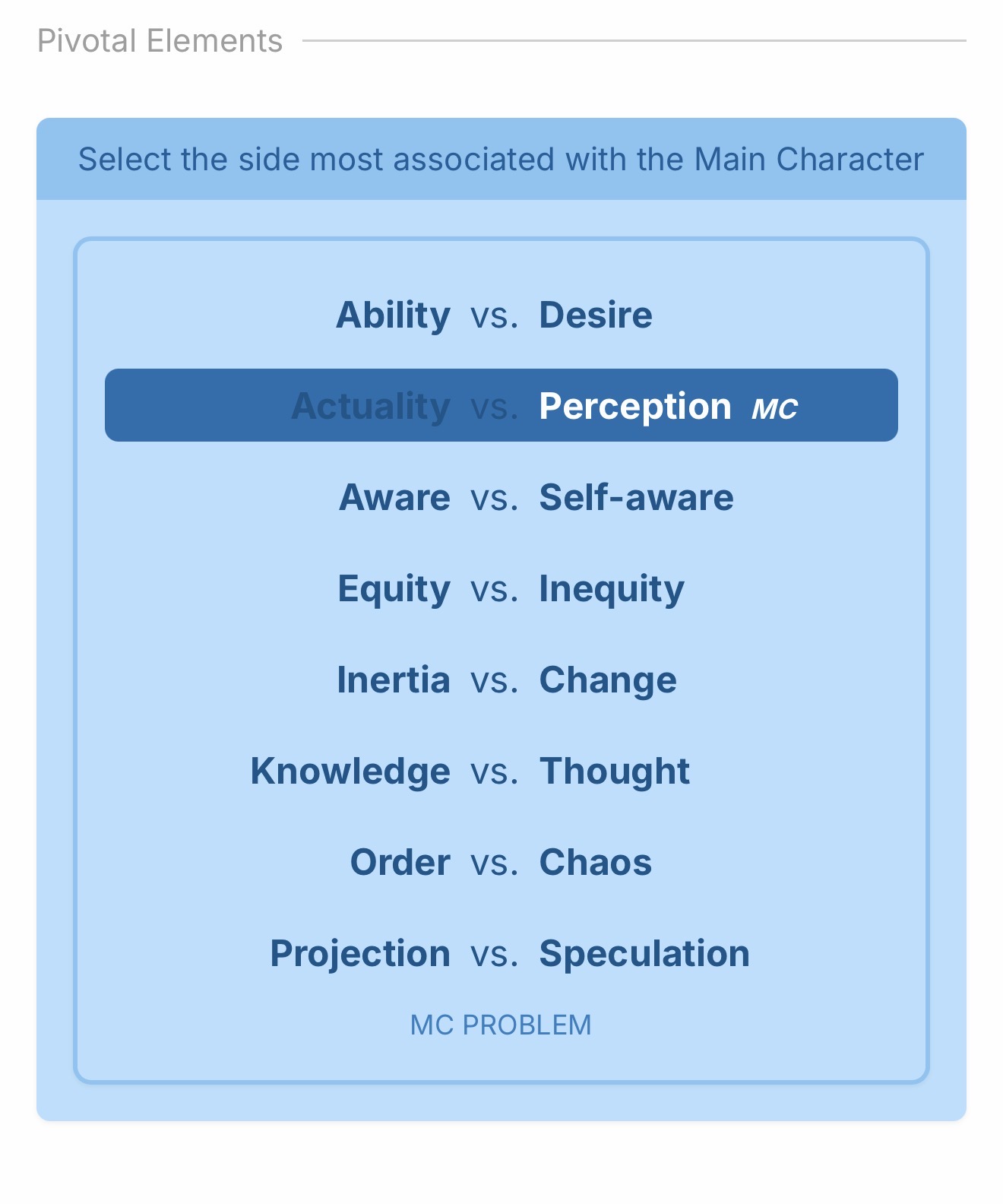 Pivotal Elements

Select the side most associated with the Main Character

Ability vs. Desire

Actuality vs. Perception MC

Aware vs. Self-aware

Equity vs. Inequity

Inertia vs. Change

Knowledge vs. Thought

Order vs. Chaos

Projection vs. Speculation

MC PROBLEM